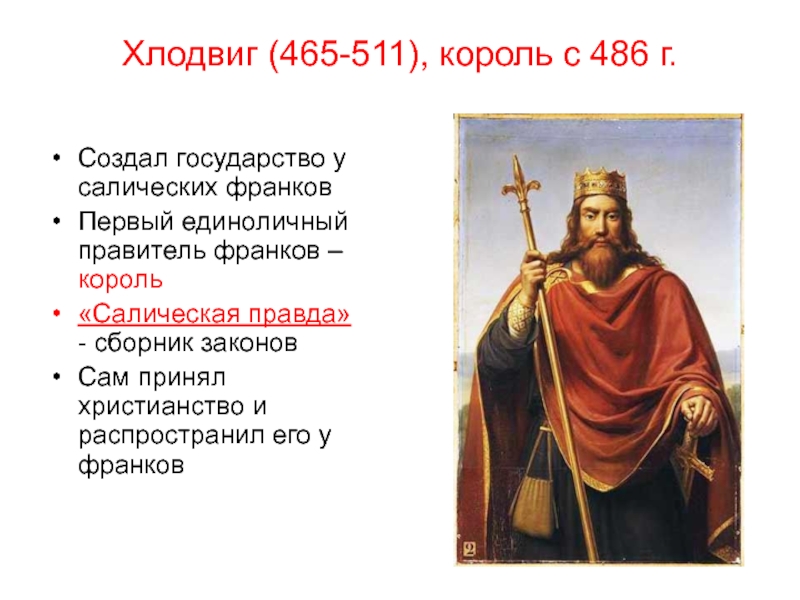 Хлодвиг (465-511), король с 486 г.

• Создал государство у салических франков
• Первый единоличный правитель франков – король
• «Салическая правда» - сборник законов
• Сам принял христианство и распространил его у франков